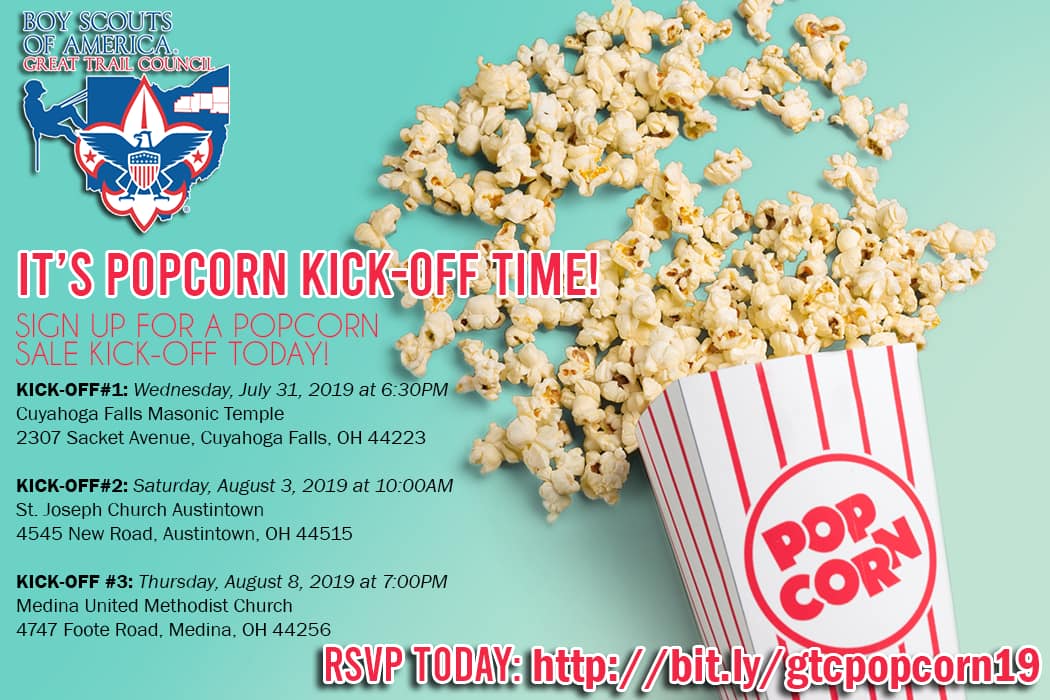 BOY SCOUTS OF AMERICA.
GREAT TRAIL COUNCIL

IT'S POPCORN KICK-OFF TIME!

SIGN UP FOR A POPCORN SALE KICK-OFF TODAY!

KICK-OFF#1: Wednesday, July 31, 2019 at 6:30PM
Cuyahoga Falls Masonic Temple
2307 Sacket Avenue, Cuyahoga Falls, OH 44223

KICK-OFF#2: Saturday, August 3, 2019 at 10:00AM
St. Joseph Church Austintown
4545 New Road, Austintown, OH 44515

KICK-OFF #3: Thursday, August 8, 2019 at 7:00PM
Medina United Methodist Church
4747 Foote Road, Medina, OH 44256

POP CORN

RSVP TODAY: http://bit.ly/gtcpopcorn19